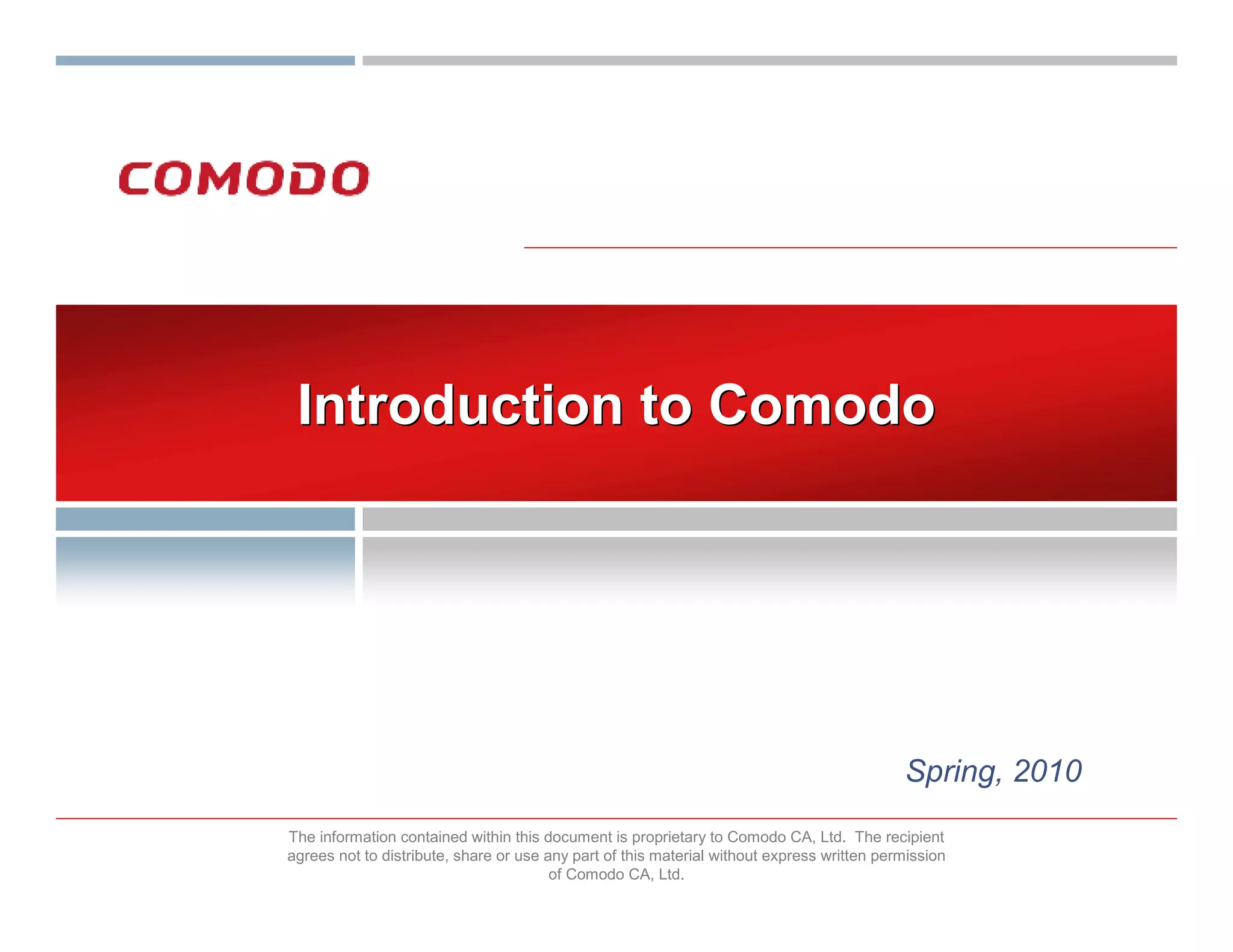 COMODO

Introduction to Comodo

Spring, 2010

The information contained within this document is proprietary to Comodo CA, Ltd. The recipient agrees not to distribute, share or use any part of this material without express written permission of Comodo CA, Ltd.